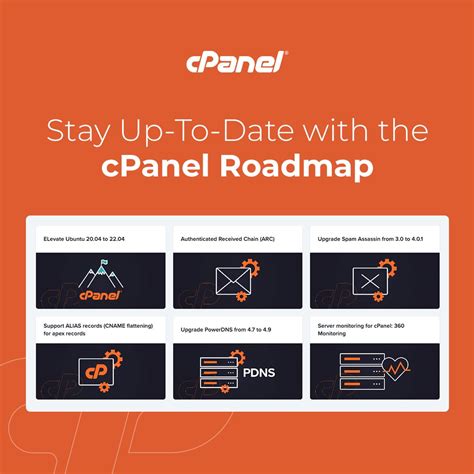 cPanel®

Stay Up-To-Date with the cPanel Roadmap

ELevate Ubuntu 20.04 to 22.04

cPanel

Authenticated Received Chain (ARC)

Upgrade Spam Assassin from 3.0 to 4.0.1

Support ALIAS records (CNAME flattening) for apex records

cP

Upgrade PowerDNS from 4.7 to 4.9

PDNS

Server monitoring for cPanel: 360 Monitoring